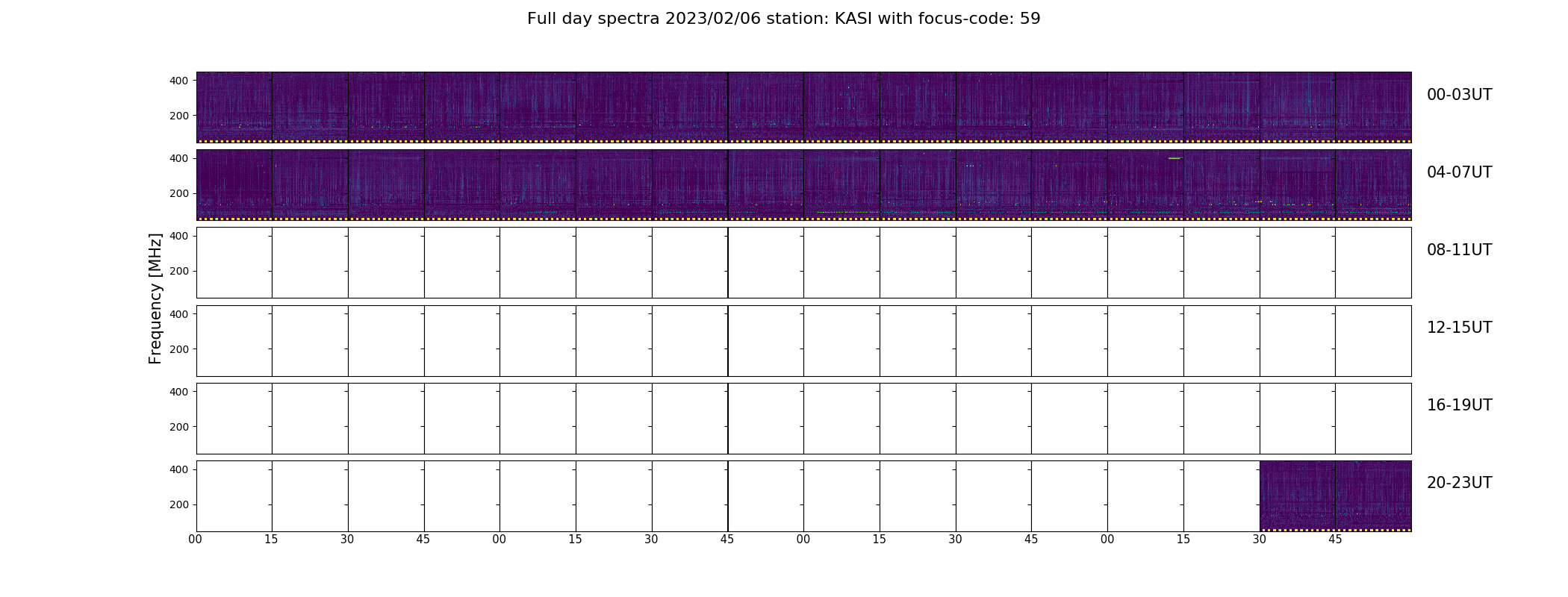 Full day spectra 2023/02/06 station: KASI with focus-code: 59

Frequency [MHz]

400
200
00-03UT

400
200
04-07UT

400
200
08-11UT

400
200
12-15UT

400
200
16-19UT

400
200
20-23UT

00 15 30 45 00 15 30 45 00 15 30 45 00 15 30 45